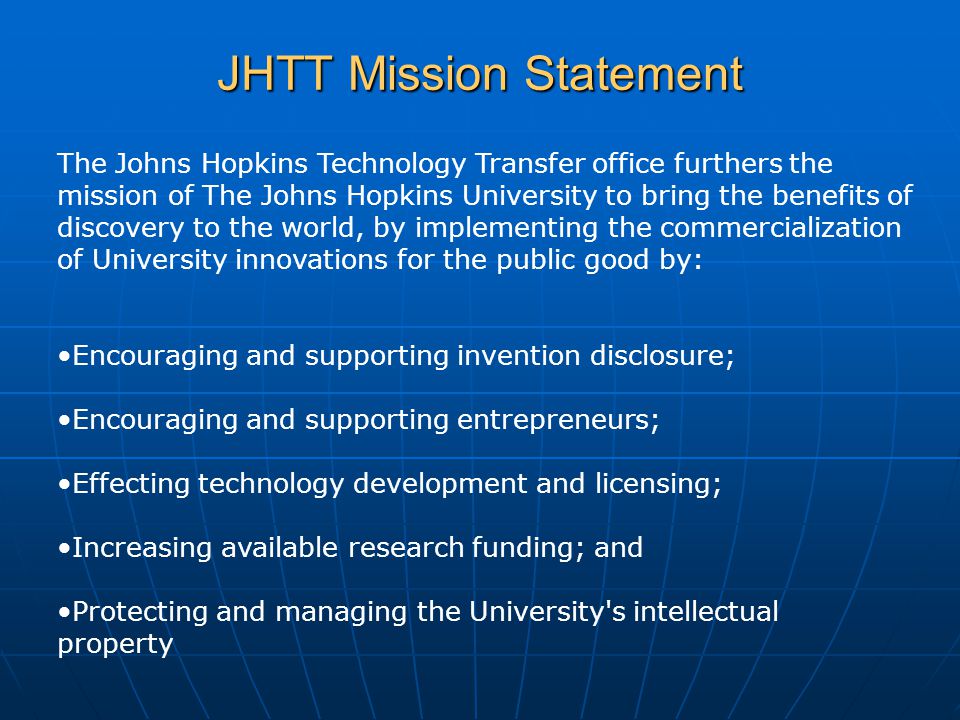 JHTT Mission Statement

The Johns Hopkins Technology Transfer office furthers the mission of The Johns Hopkins University to bring the benefits of discovery to the world, by implementing the commercialization of University innovations for the public good by:

•Encouraging and supporting invention disclosure;

•Encouraging and supporting entrepreneurs;

•Effecting technology development and licensing;

•Increasing available research funding; and

•Protecting and managing the University's intellectual property